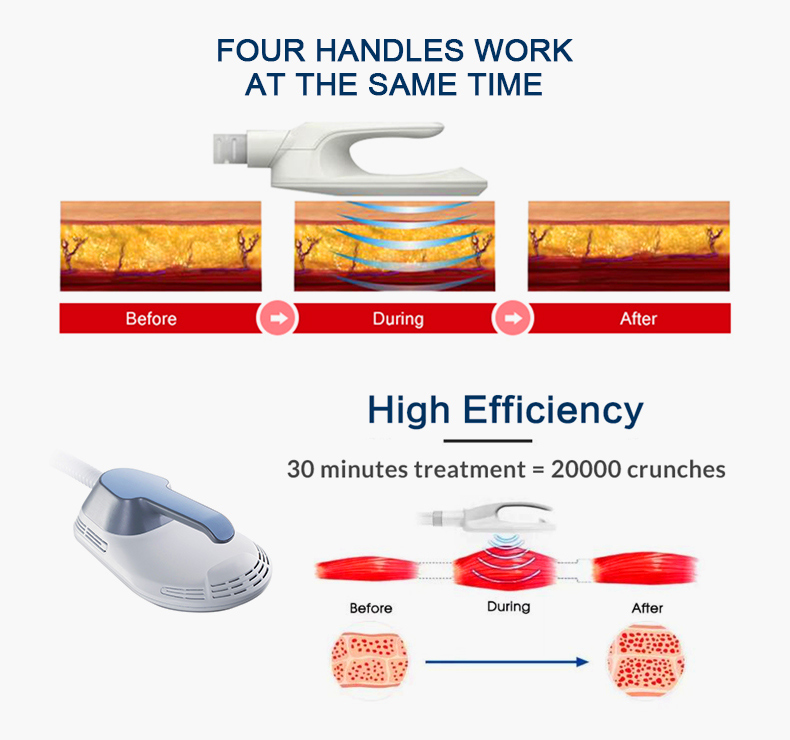 FOUR HANDLES WORK AT THE SAME TIME

Before

During

After

High Efficiency

30 minutes treatment = 20000 crunches

Before

During

After